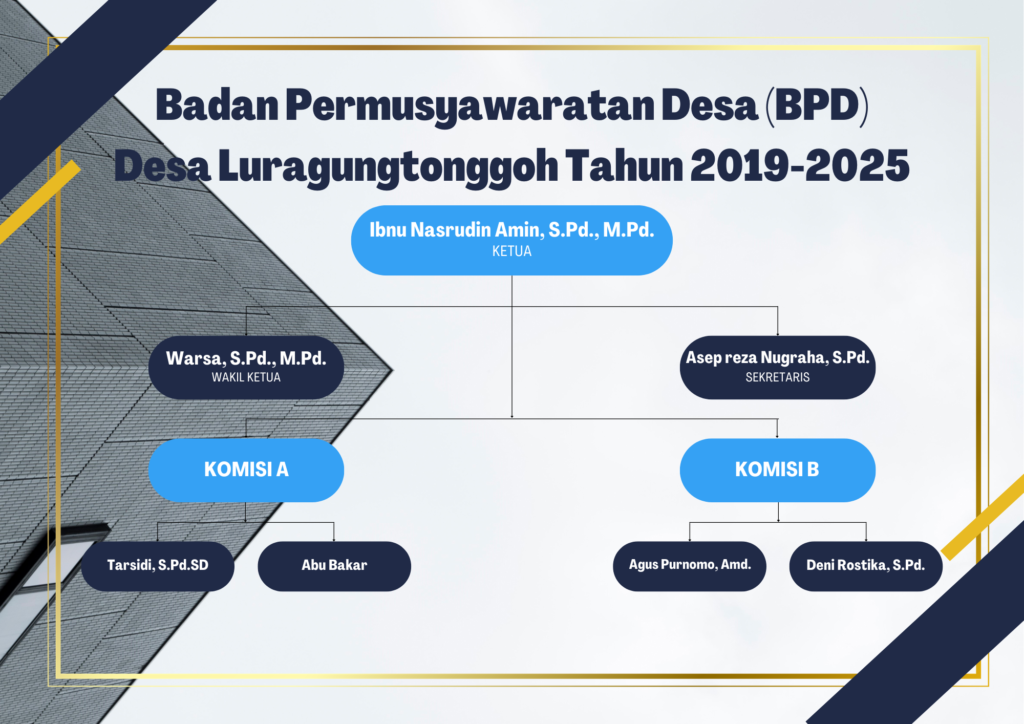 Badan Permusyawaratan Desa (BPD)
Desa Luragungtonggoh Tahun 2019-2025

Ibnu Nasrudin Amin, S.Pd., M.Pd.
KETUA

Warsa, S.Pd., M.Pd.
WAKIL KETUA

Asep reza Nugraha, S.Pd.
SEKRETARIS

KOMISI A

KOMISI B

Tarsidi, S.Pd.SD

Abu Bakar

Agus Purnomo, Amd.

Deni Rostika, S.Pd.